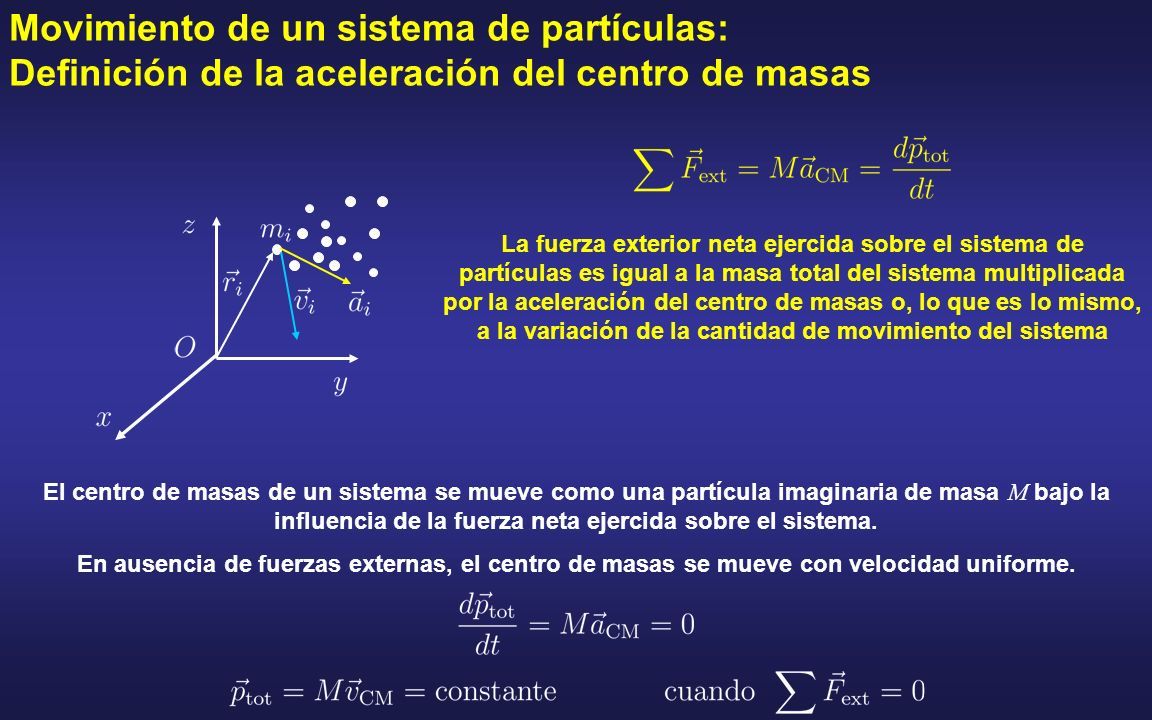 Movimiento de un sistema de partículas:
Definición de la aceleración del centro de masas

$\sum \vec{F}_{\text{ext}} = M\vec{a}_{\text{CM}} = \frac{d\vec{p}_{\text{tot}}}{dt}$

$z$ $m_i$ $\vec{r}_i$ $\vec{v}_i$ $\vec{a}_i$ $O$ $y$ $x$

La fuerza exterior neta ejercida sobre el sistema de partículas es igual a la masa total del sistema multiplicada por la aceleración del centro de masas o, lo que es lo mismo, a la variación de la cantidad de movimiento del sistema

El centro de masas de un sistema se mueve como una partícula imaginaria de masa $M$ bajo la influencia de la fuerza neta ejercida sobre el sistema.

En ausencia de fuerzas externas, el centro de masas se mueve con velocidad uniforme.

$\frac{d\vec{p}_{\text{tot}}}{dt} = M\vec{a}_{\text{CM}} = 0$

$\vec{p}_{\text{tot}} = M\vec{v}_{\text{CM}} = \text{constante}$ cuando $\sum \vec{F}_{\text{ext}} = 0$